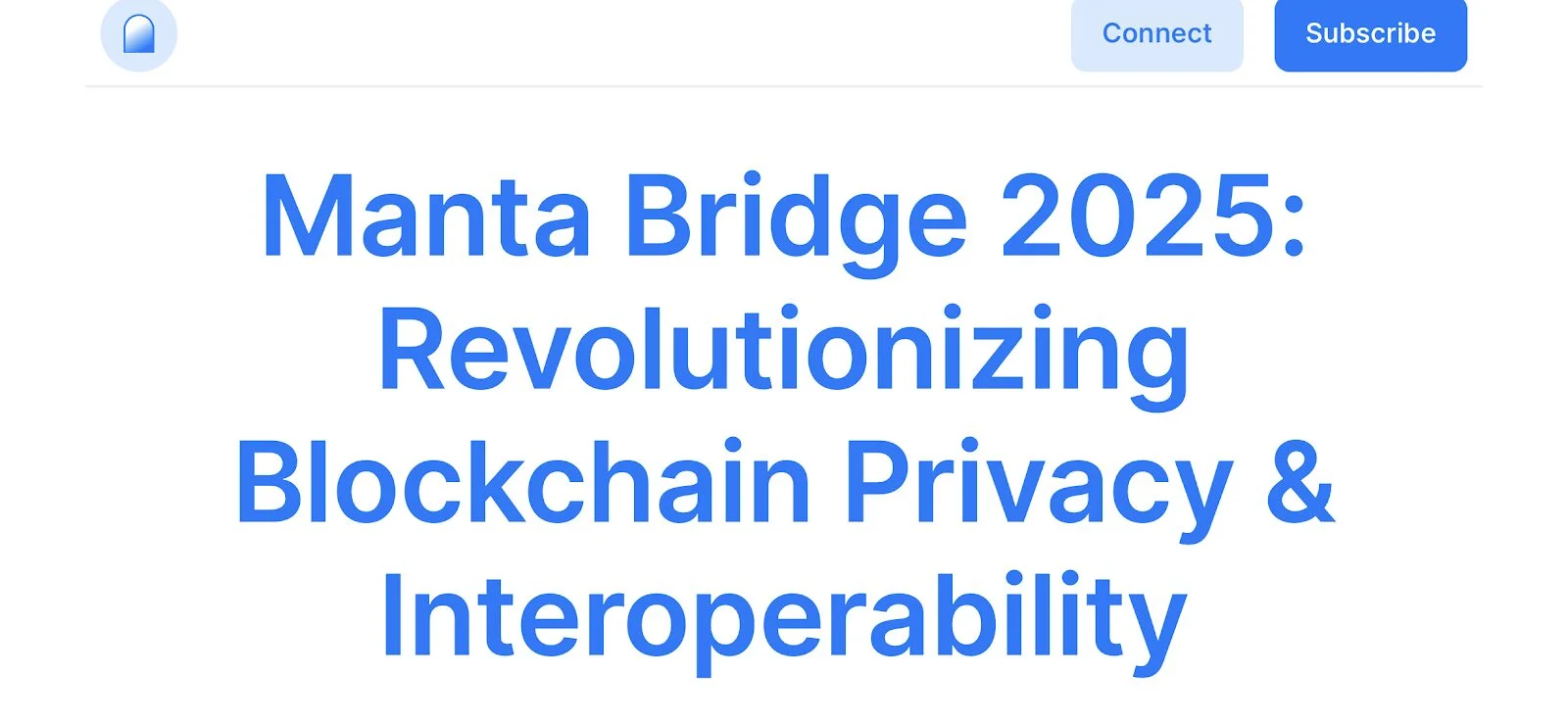 Connect Subscribe

Manta Bridge 2025: Revolutionizing Blockchain Privacy & Interoperability